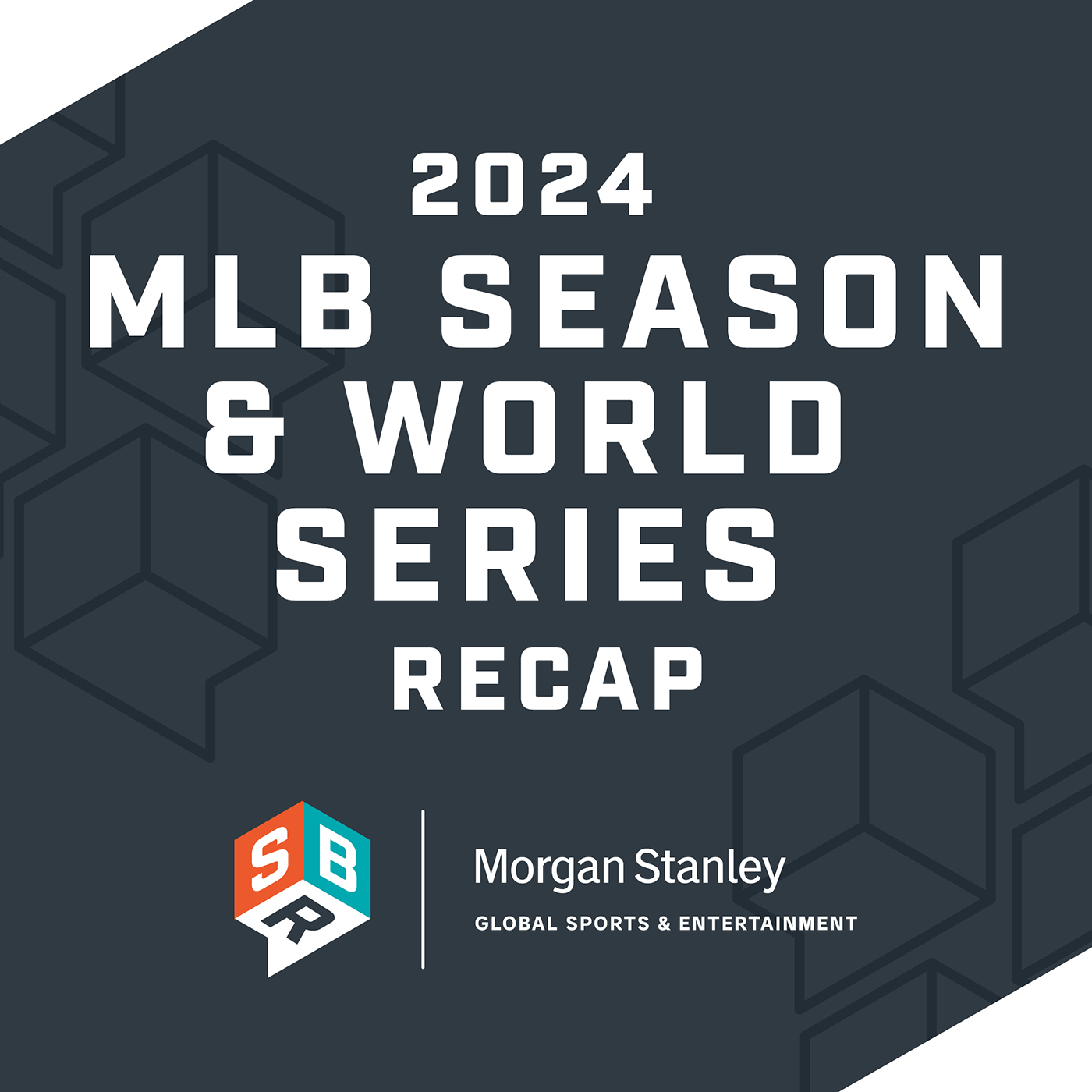 2024
MLB SEASON
& WORLD
SERIES
RECAP

SBR

Morgan Stanley
GLOBAL SPORTS & ENTERTAINMENT